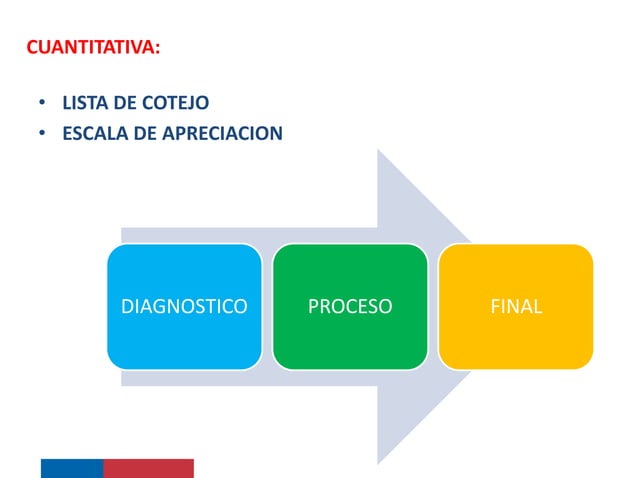 CUANTITATIVA:

• LISTA DE COTEJO
• ESCALA DE APRECIACION

DIAGNOSTICO

PROCESO

FINAL